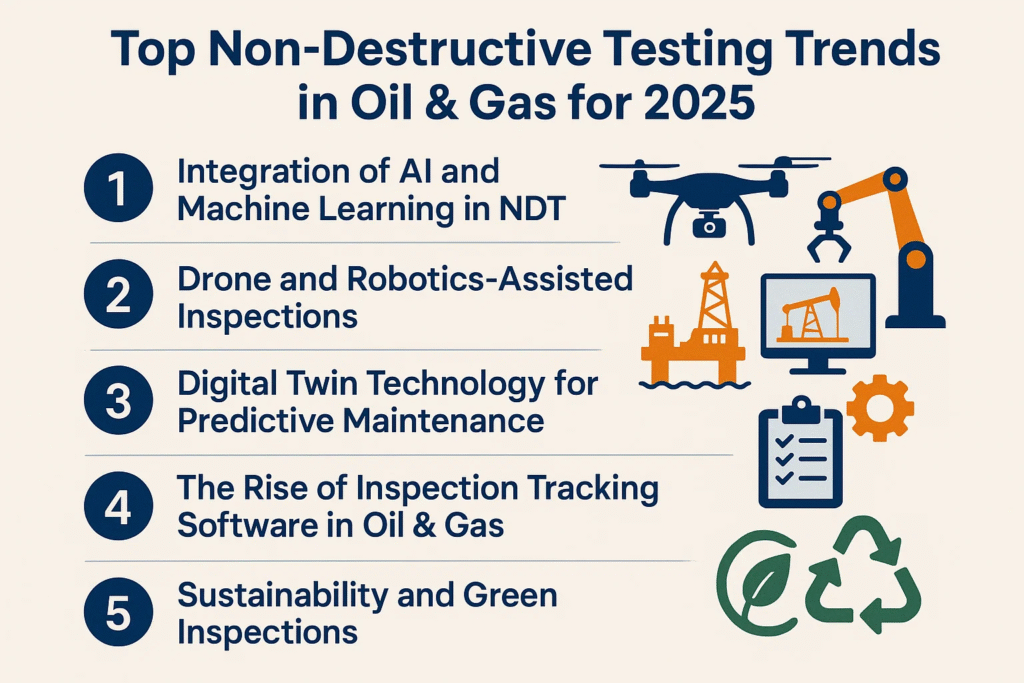 Top Non-Destructive Testing Trends in Oil & Gas for 2025

1 Integration of AI and Machine Learning in NDT

2 Drone and Robotics-Assisted Inspections

3 Digital Twin Technology for Predictive Maintenance

4 The Rise of Inspection Tracking Software in Oil & Gas

5 Sustainability and Green Inspections